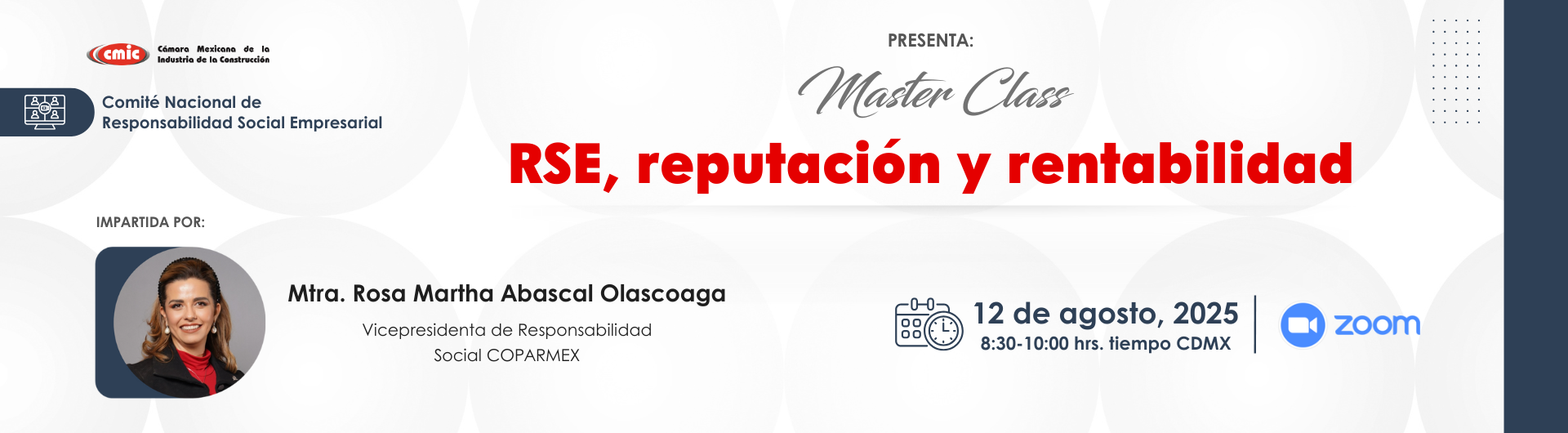 cmic Cámara Mexicana de la Industria de la Construcción

Comité Nacional de Responsabilidad Social Empresarial

PRESENTA:

Master Class

RSE, reputación y rentabilidad

IMPARTIDA POR:

Mtra. Rosa Martha Abascal Olascoaga

Vicepresidenta de Responsabilidad Social COPARMEX

12 de agosto, 2025
8:30-10:00 hrs. tiempo CDMX

zoom